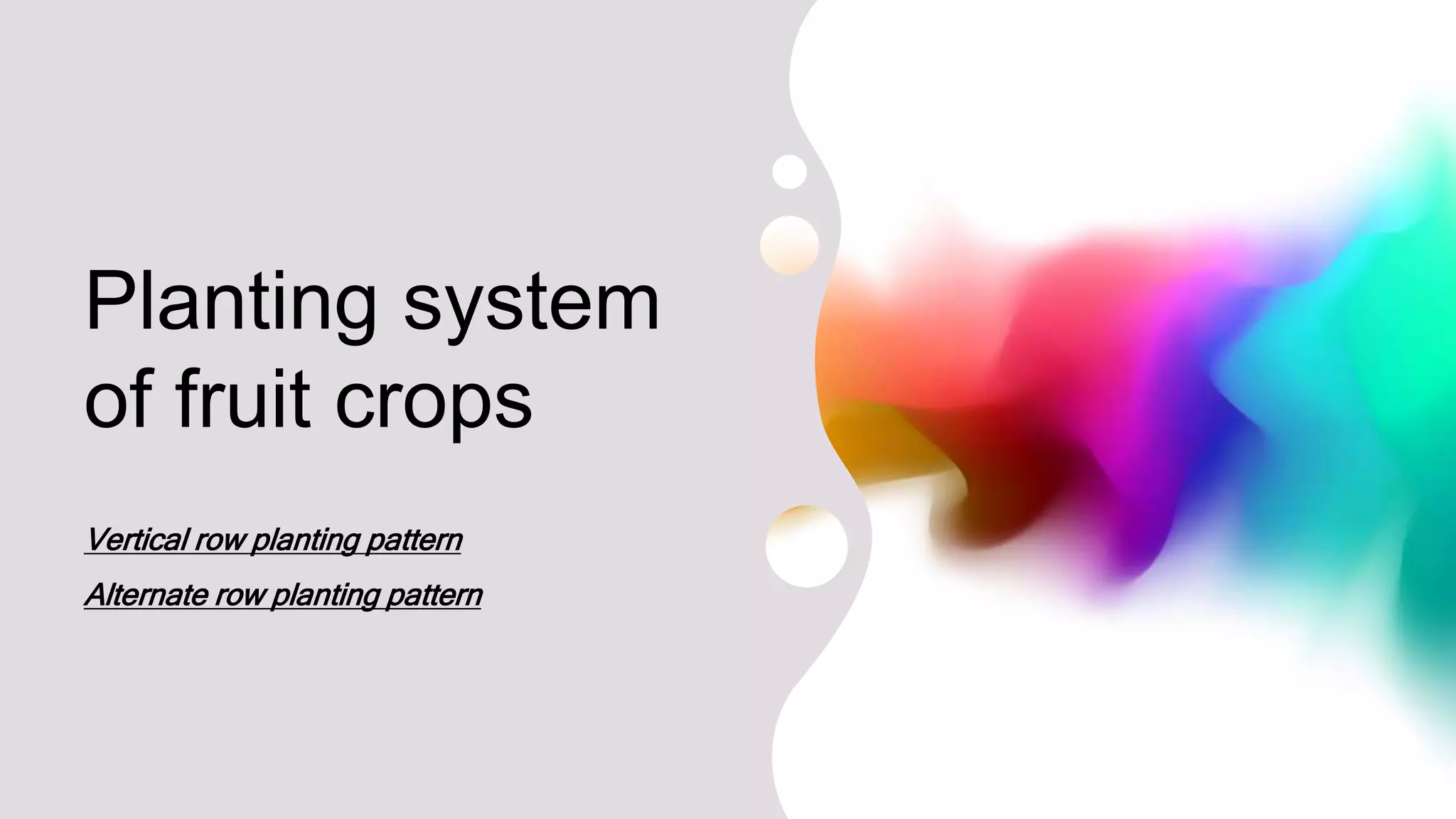 Planting system of fruit crops

Vertical row planting pattern

Alternate row planting pattern